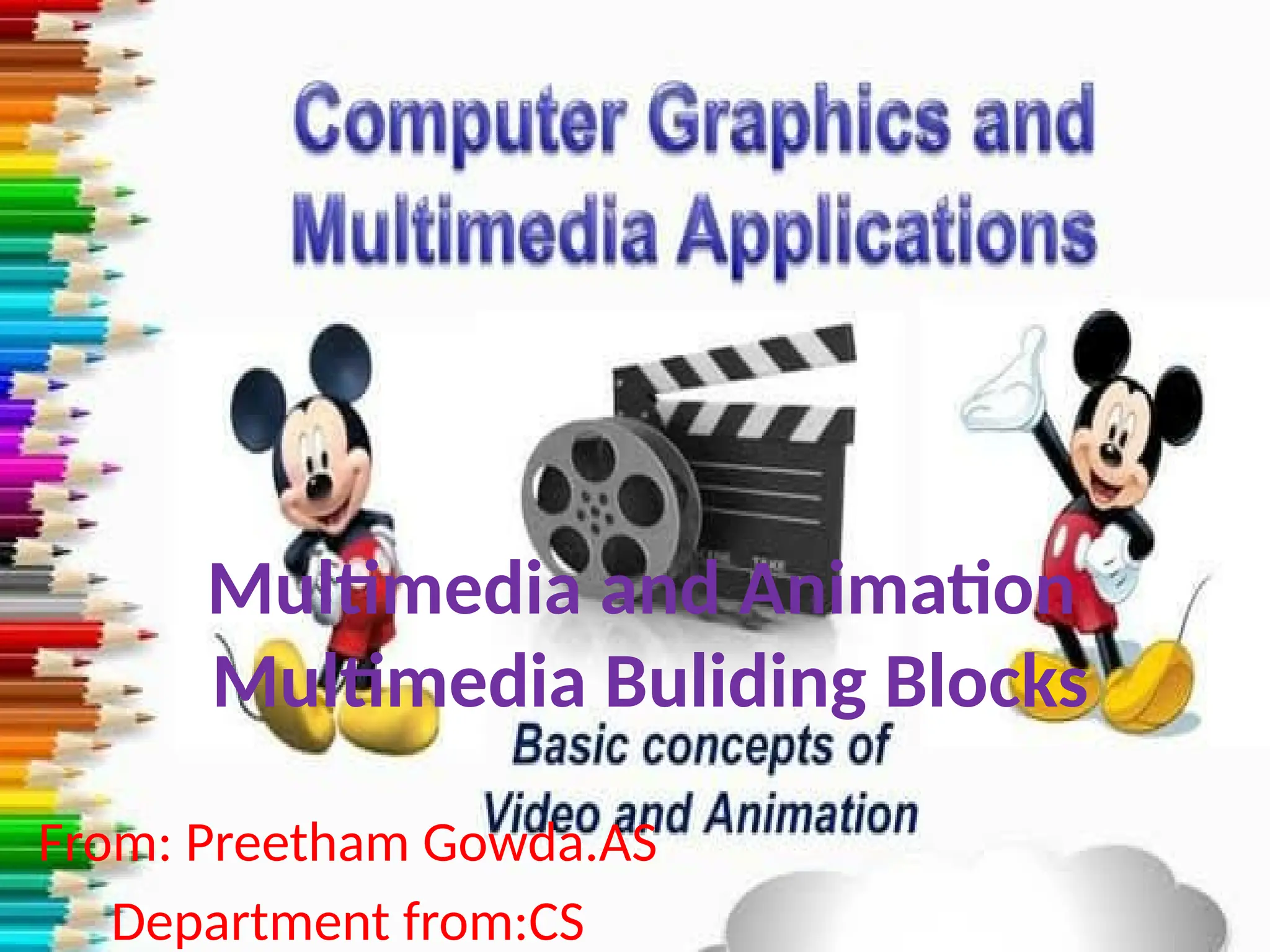 Computer Graphics and Multimedia Applications

Multimedia and Animation
Multimedia Buliding Blocks

Basic concepts of Video and Animation

From: Preetham Gowda.AS
Department from:CS